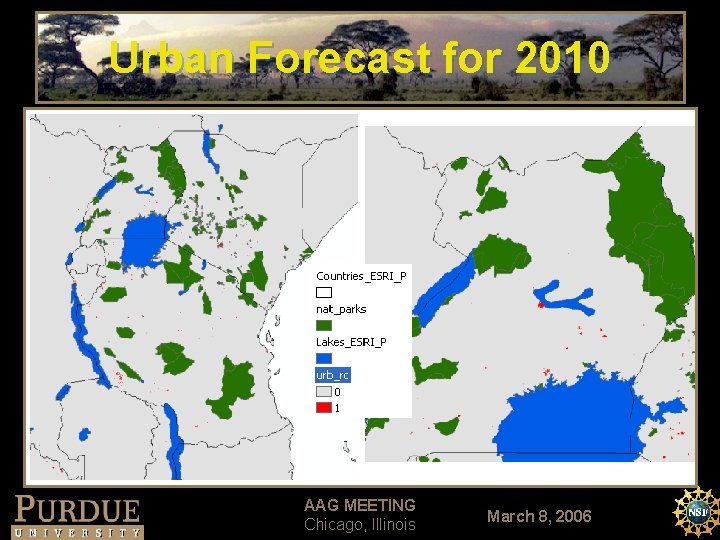 Urban Forecast for 2010

Countries_ESRI_P

nat_parks

Lakes_ESRI_P

urb_rc

0

1

PURDUE
UNIVERSITY

AAG MEETING
Chicago, Illinois

March 8, 2006

NSF